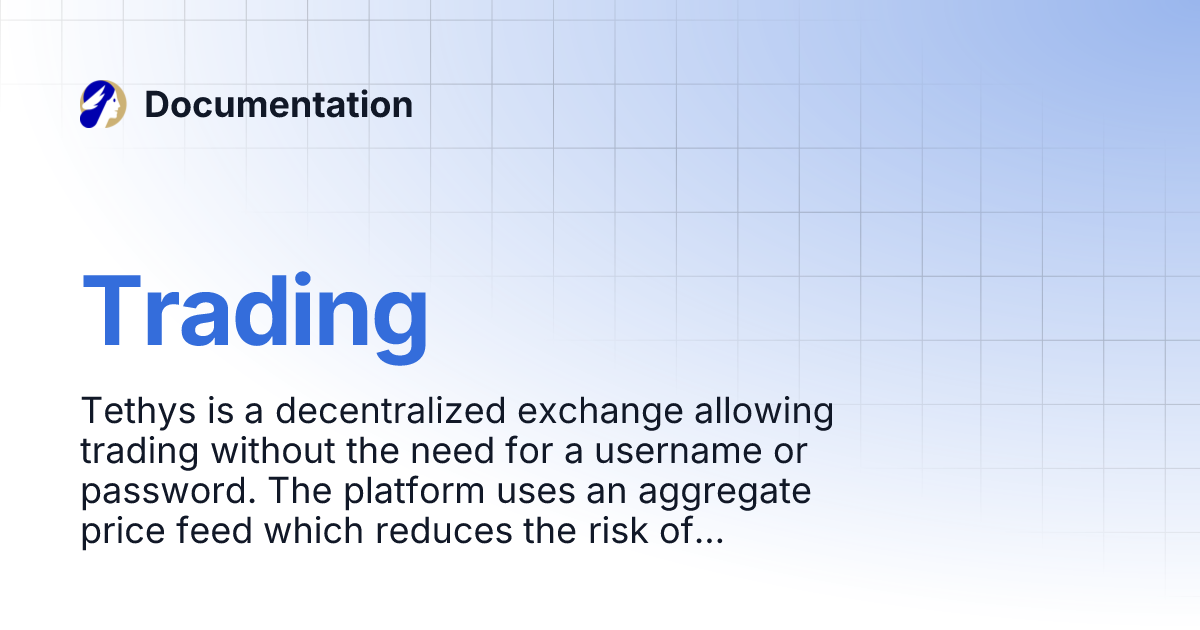 Documentation

Trading

Tethys is a decentralized exchange allowing trading without the need for a username or password. The platform uses an aggregate price feed which reduces the risk of...